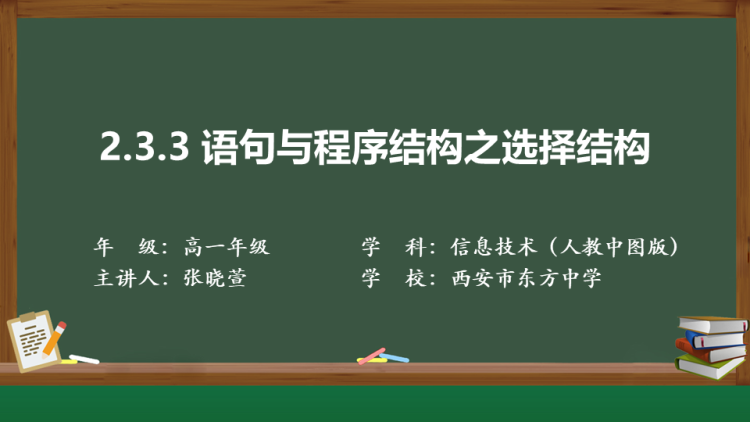 2.3.3 语句与程序结构之选择结构

年　级：高一年级

主讲人：张晓萱

学　科：信息技术（人教中图版）

学　校：西安市东方中学